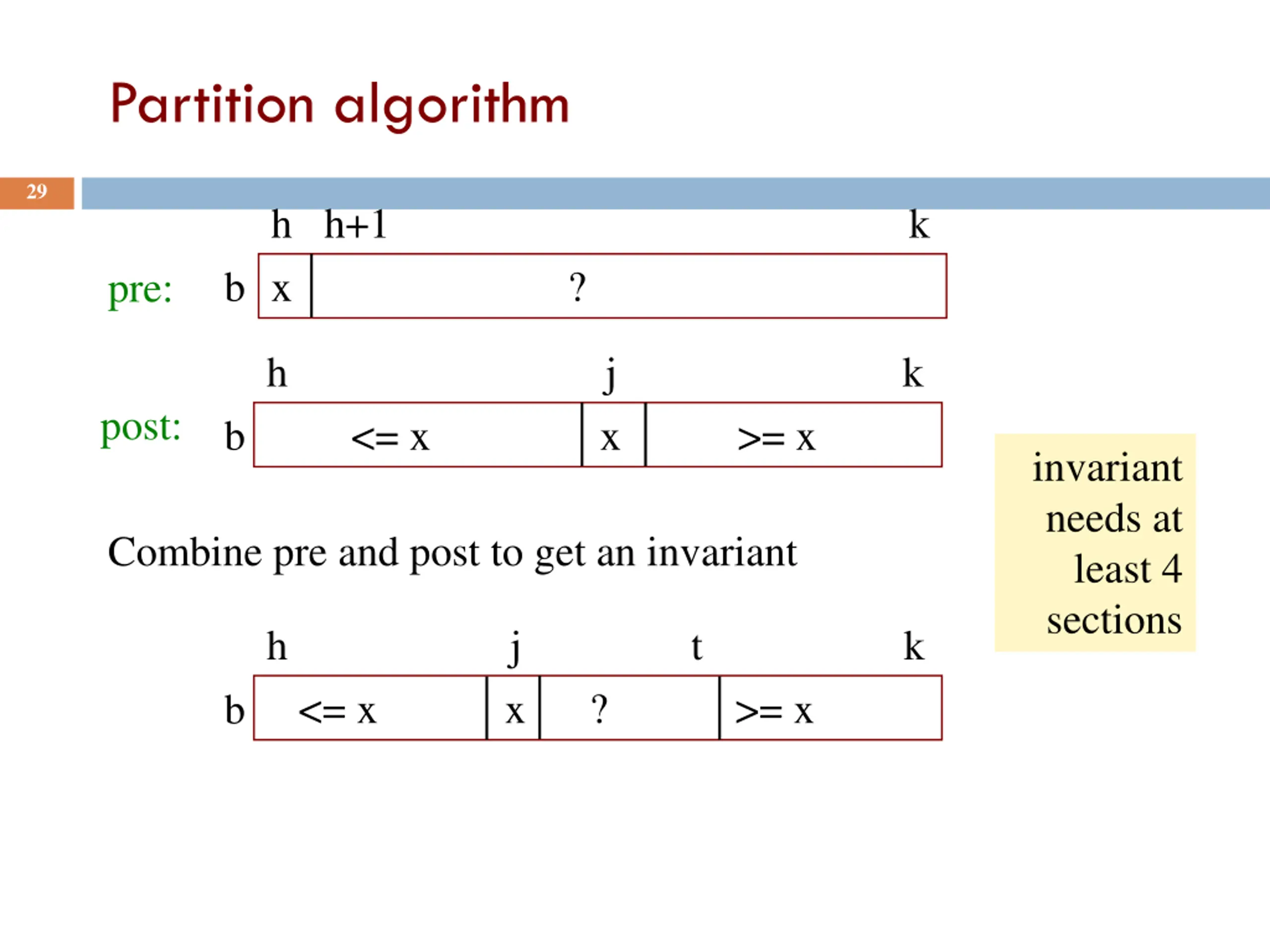 Partition algorithm

29

h h+1 k

pre: b x ?

h j k

post: b <= x x >= x

invariant needs at least 4 sections

Combine pre and post to get an invariant

h j t k

b <= x x ? >= x